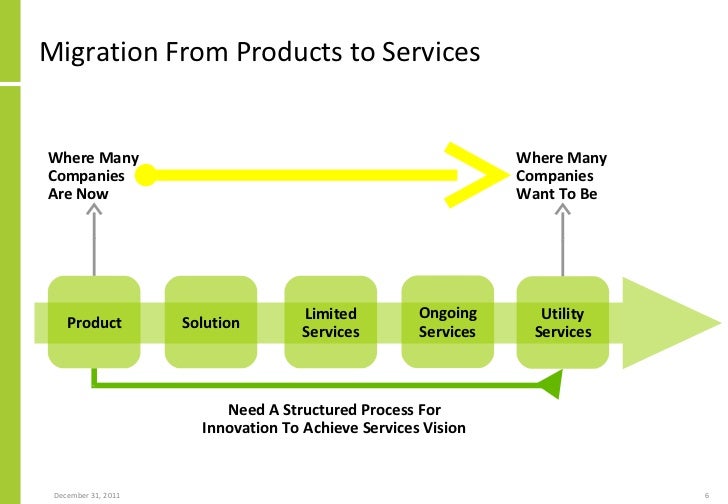 Migration From Products to Services

Where Many Companies Are Now

Where Many Companies Want To Be

Product

Solution

Limited Services

Ongoing Services

Utility Services

Need A Structured Process For Innovation To Achieve Services Vision

December 31, 2011

6